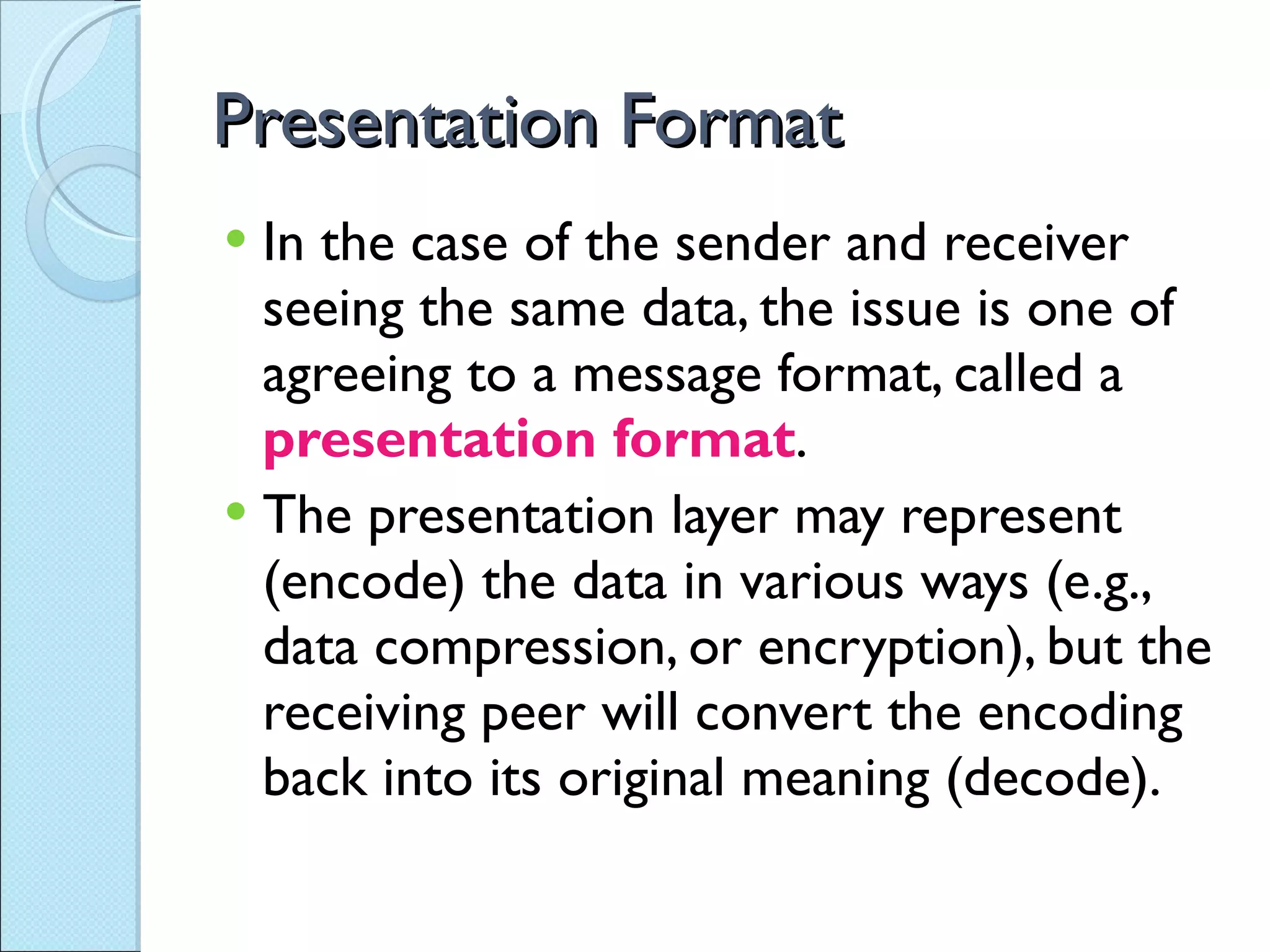 Presentation Format

• In the case of the sender and receiver seeing the same data, the issue is one of agreeing to a message format, called a presentation format.
• The presentation layer may represent (encode) the data in various ways (e.g., data compression, or encryption), but the receiving peer will convert the encoding back into its original meaning (decode).